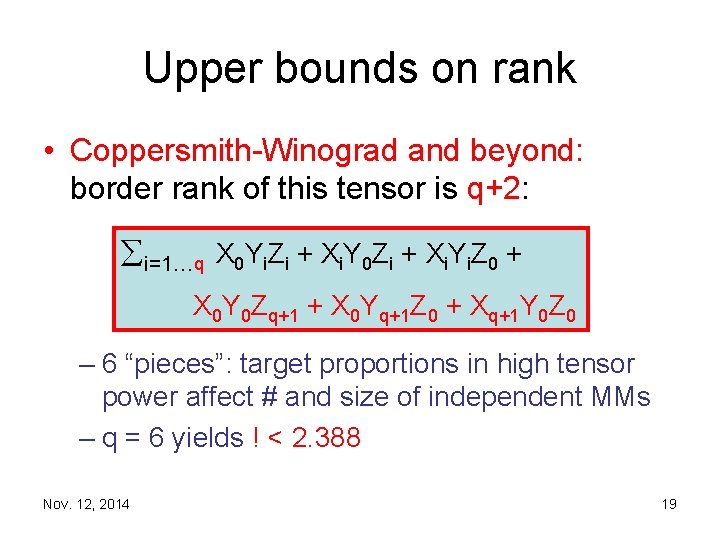 Upper bounds on rank

• Coppersmith-Winograd and beyond: border rank of this tensor is q+2:

$\sum_{i=1\ldots q} X_0Y_iZ_i + X_iY_0Z_i + X_iY_iZ_0 +$

$X_0Y_0Z_{q+1} + X_0Y_{q+1}Z_0 + X_{q+1}Y_0Z_0$

– 6 “pieces”: target proportions in high tensor power affect # and size of independent MMs

– q = 6 yields ! < 2.388

Nov. 12, 2014

19